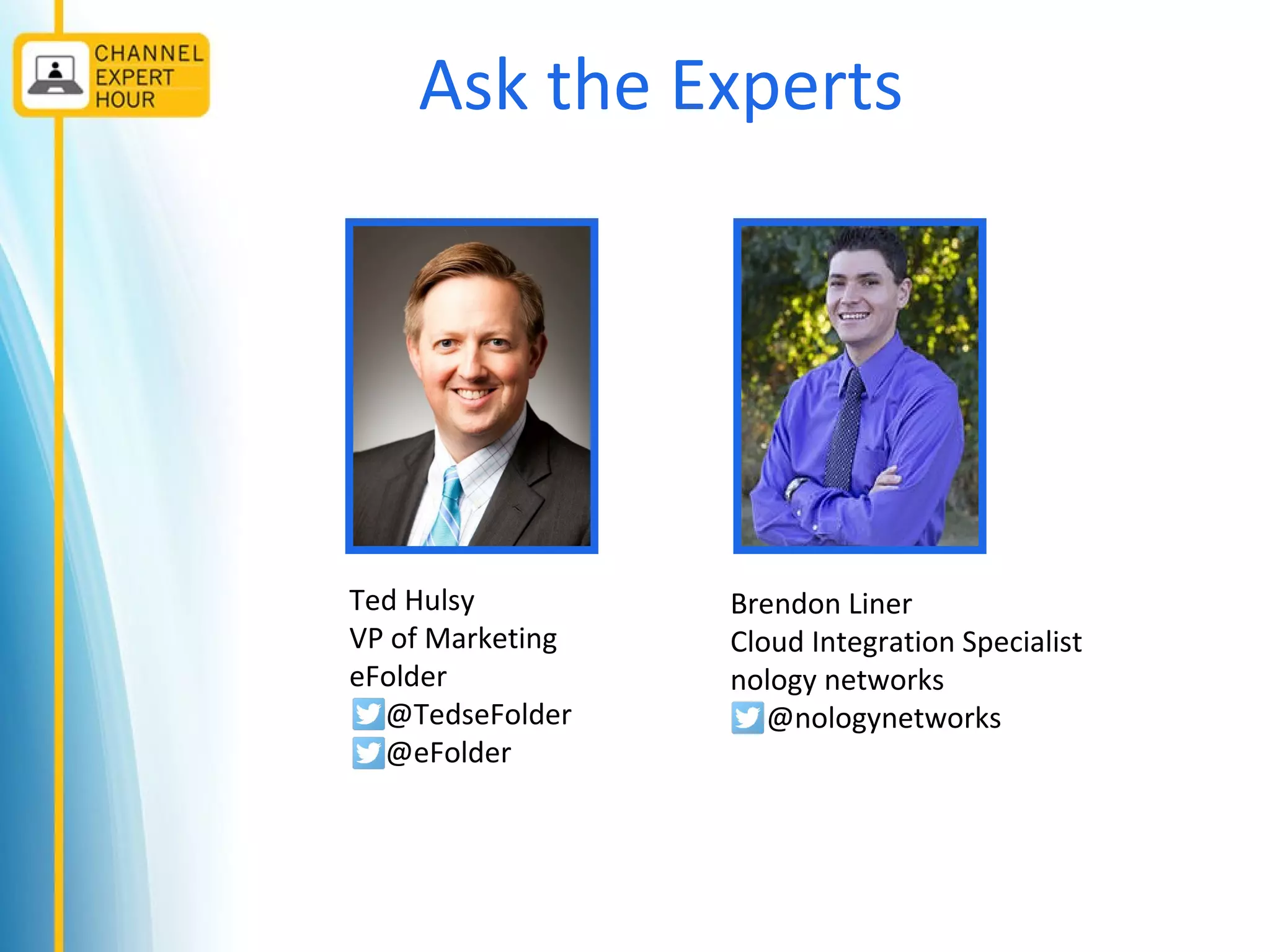 CHANNEL EXPERT HOUR

Ask the Experts

Ted Hulsy
VP of Marketing
eFolder
@TedseFolder
@eFolder

Brendon Liner
Cloud Integration Specialist
nology networks
@nologynetworks